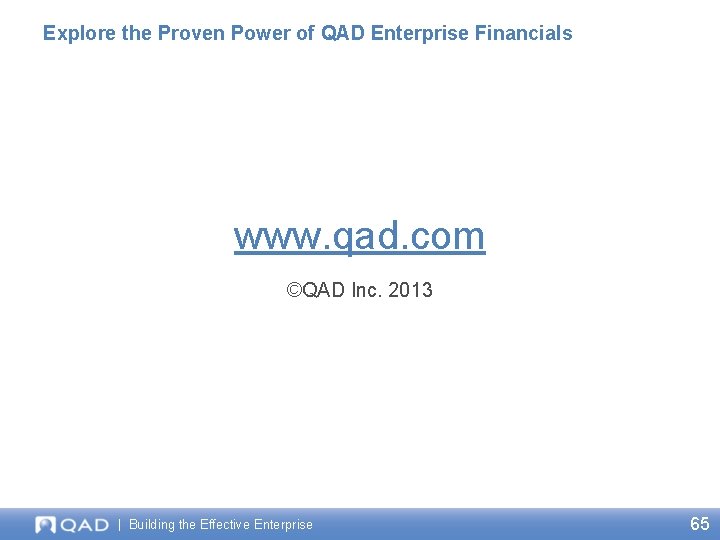 Explore the Proven Power of QAD Enterprise Financials

www.qad.com

©QAD Inc. 2013

QAD | Building the Effective Enterprise

65